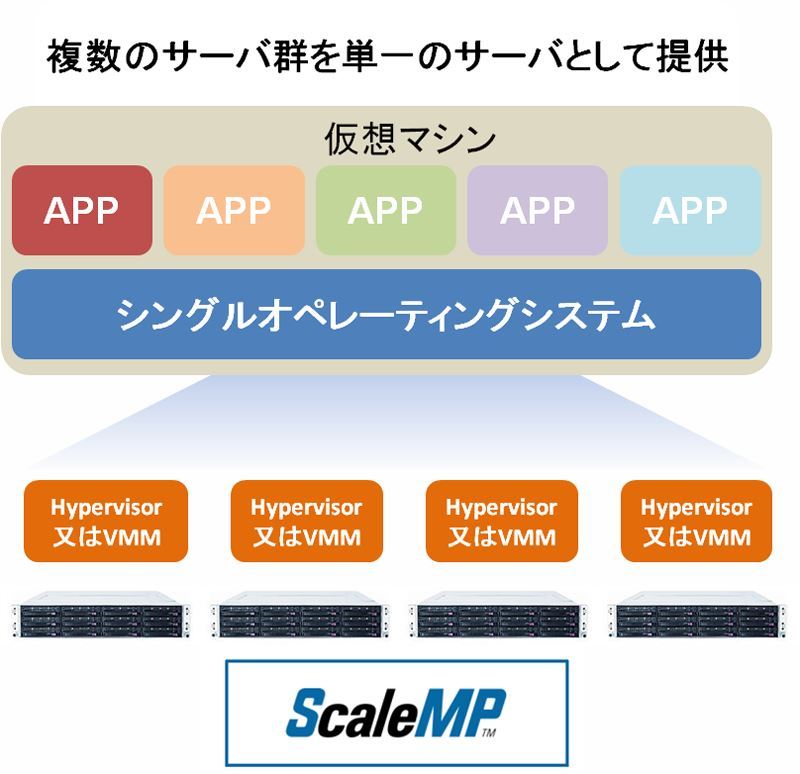 複数のサーバ群を単一のサーバとして提供

仮想マシン

APP APP APP APP APP

シングルオペレーティングシステム

Hypervisor 又はVMM

Hypervisor 又はVMM

Hypervisor 又はVMM

Hypervisor 又はVMM

ScaleMP™